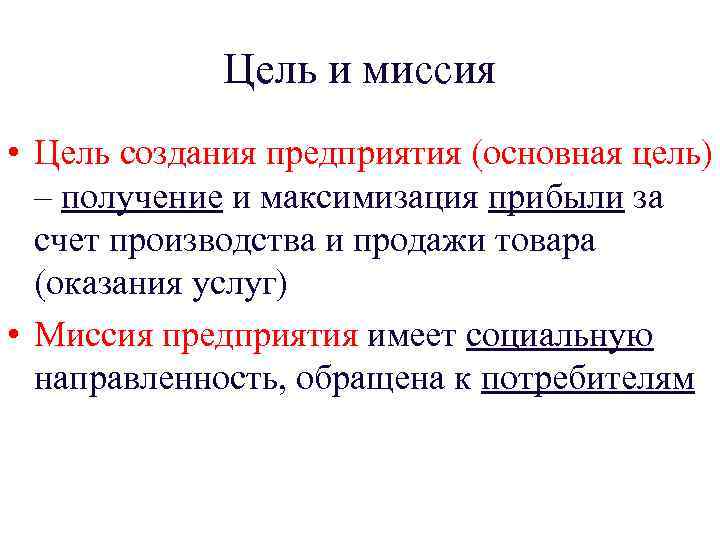 Цель и миссия

• Цель создания предприятия (основная цель) – получение и максимизация прибыли за счет производства и продажи товара (оказания услуг)

• Миссия предприятия имеет социальную направленность, обращена к потребителям